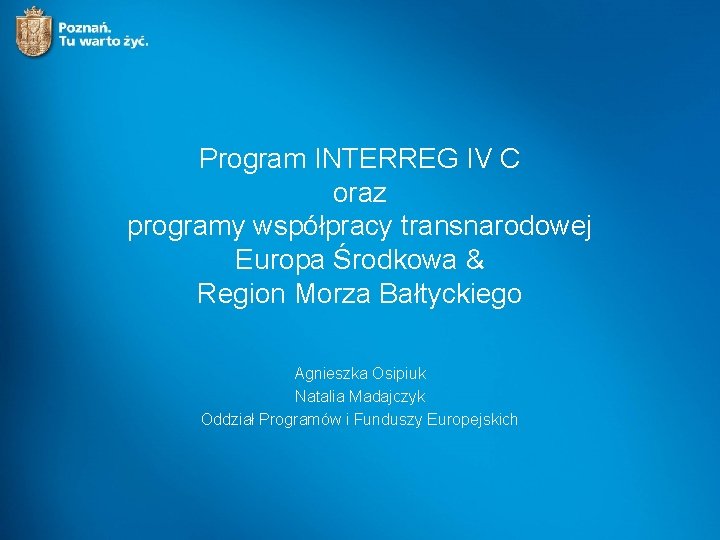 Poznań.
Tu warto żyć.

Program INTERREG IV C
oraz
programy współpracy transnarodowej
Europa Środkowa &
Region Morza Bałtyckiego

Agnieszka Osipiuk
Natalia Madajczyk
Oddział Programów i Funduszy Europejskich